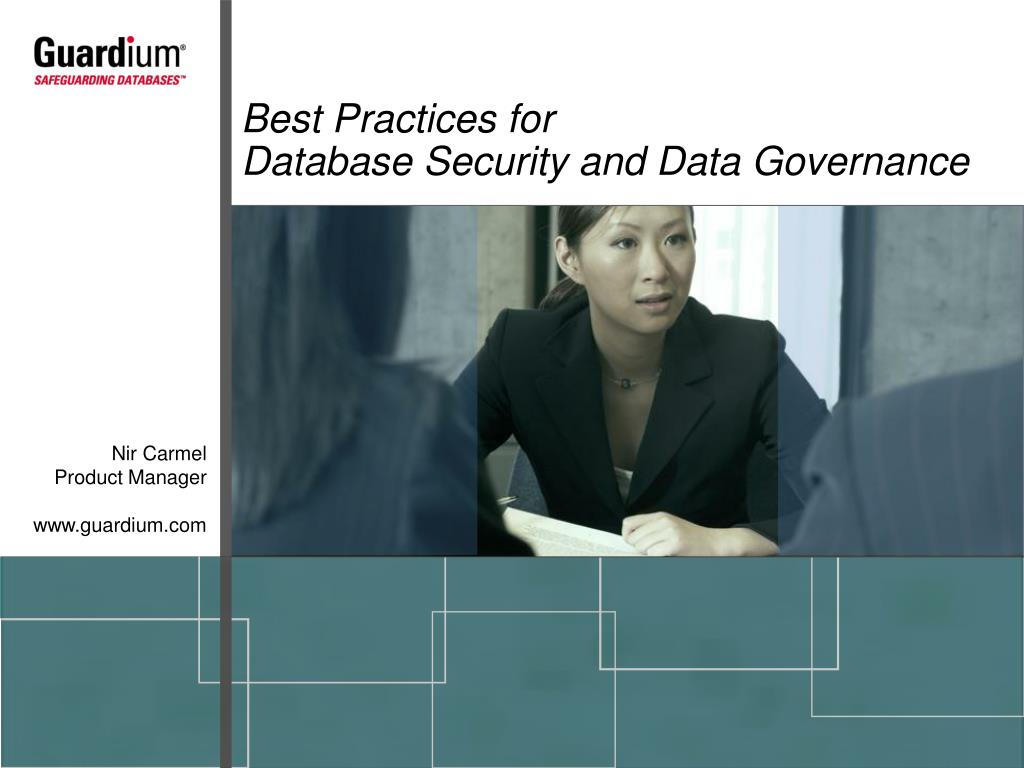 Guardium®
SAFEGUARDING DATABASES™

Best Practices for
Database Security and Data Governance

Nir Carmel
Product Manager

www.guardium.com